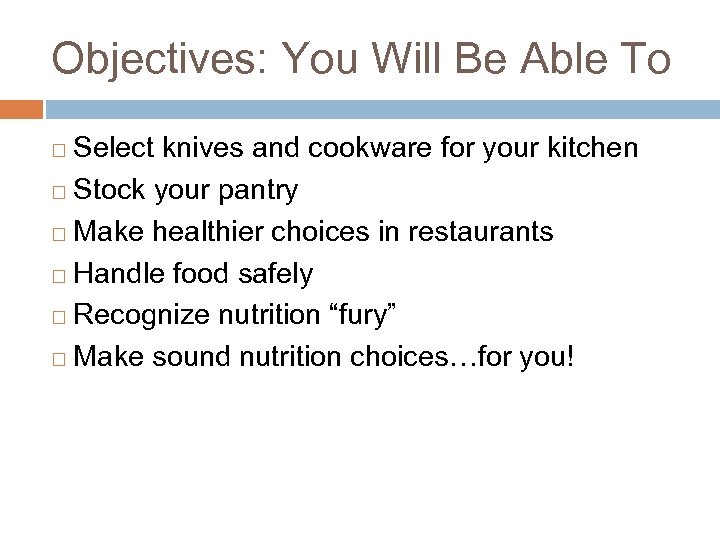 Objectives: You Will Be Able To

□ Select knives and cookware for your kitchen
□ Stock your pantry
□ Make healthier choices in restaurants
□ Handle food safely
□ Recognize nutrition “fury”
□ Make sound nutrition choices…for you!